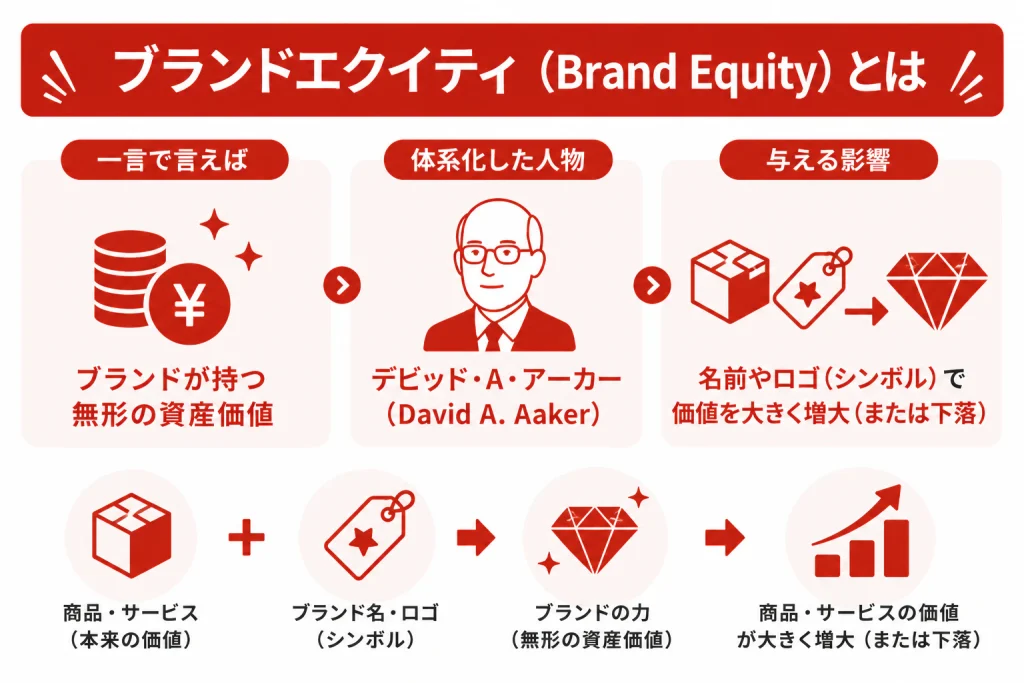 ブランドエクイティ（Brand Equity）とは

一言で言えば

¥

ブランドが持つ
無形の資産価値

体系化した人物

デビッド・A・アーカー
（David A. Aaker）

与える影響

名前やロゴ（シンボル）で
価値を大きく増大（または下落）

商品・サービス
（本来の価値）

ブランド名・ロゴ
（シンボル）

ブランドの力
（無形の資産価値）

商品・サービスの価値
が大きく増大（または下落）